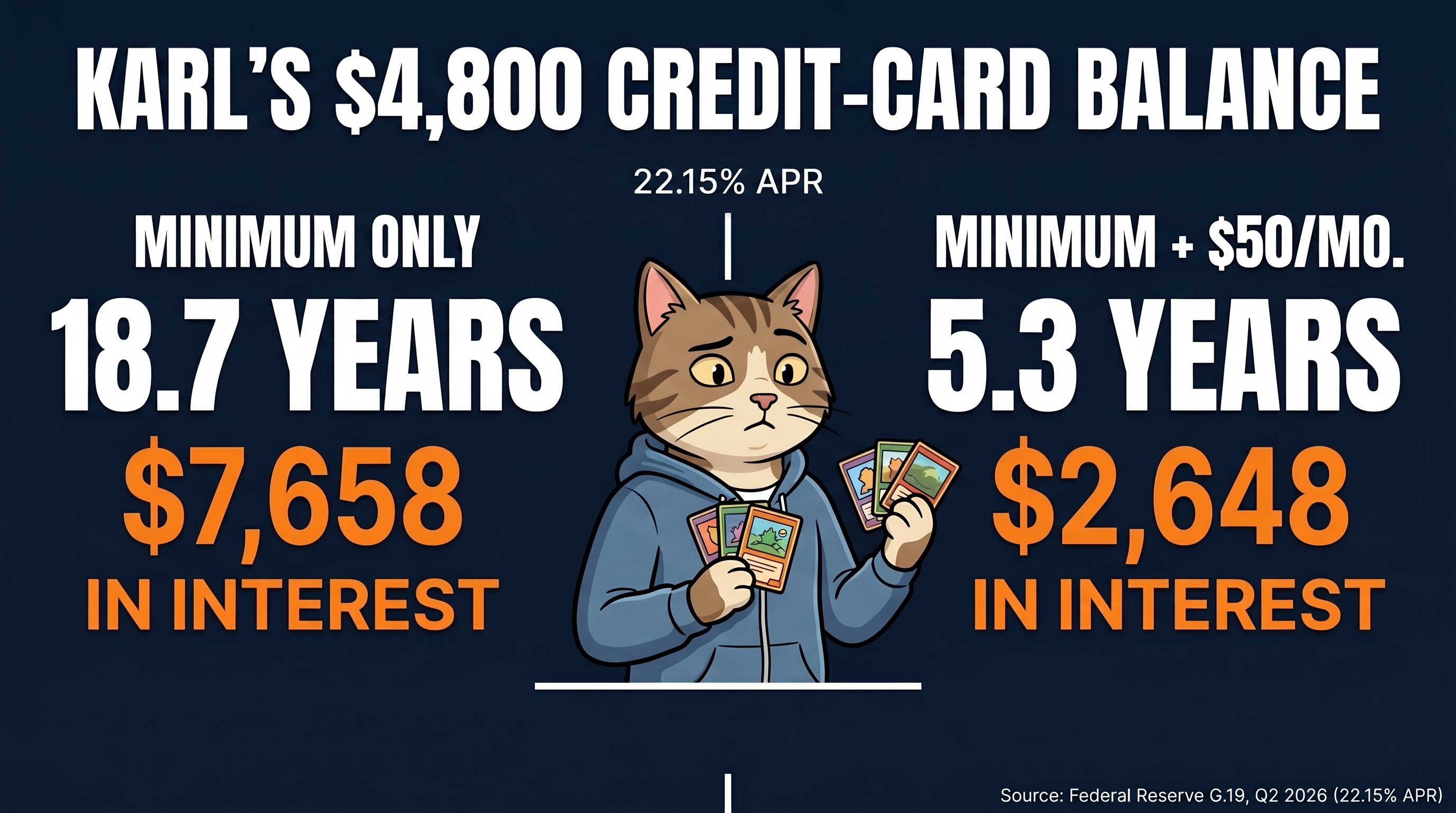 KARL'S $4,800 CREDIT-CARD BALANCE

22.15% APR

MINIMUM ONLY
18.7 YEARS
$7,658
IN INTEREST

MINIMUM + $50/MO.
5.3 YEARS
$2,648
IN INTEREST

Source: Federal Reserve G.19, Q2 2026 (22.15% APR)